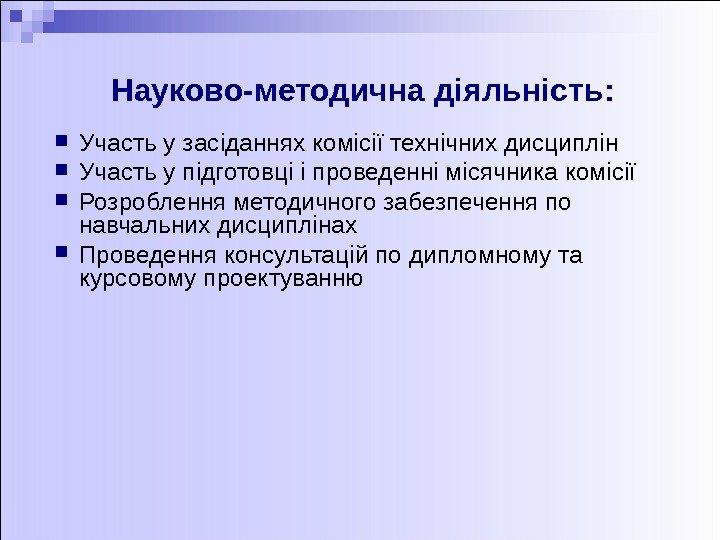 Науково-методична діяльність:

- Участь у засіданнях комісії технічних дисциплін
- Участь у підготовці і проведенні місячника комісії
- Розроблення методичного забезпечення по навчальних дисциплінах
- Проведення консультацій по дипломному та курсовому проектуванню